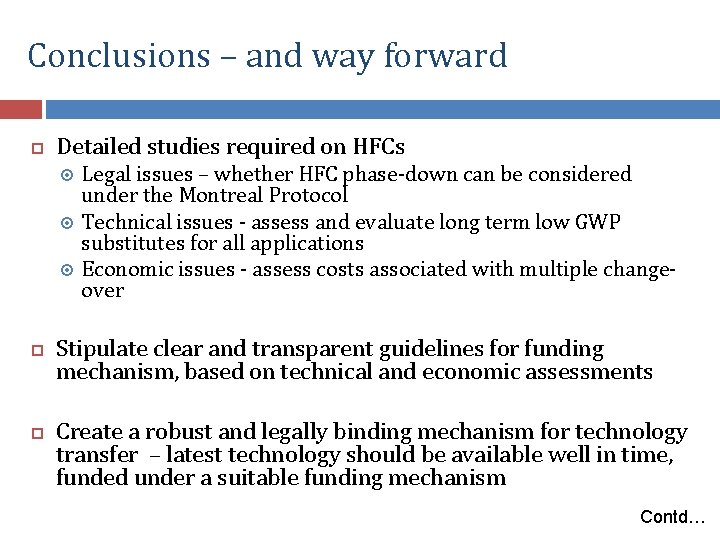 Conclusions – and way forward

Detailed studies required on HFCs

Legal issues – whether HFC phase-down can be considered under the Montreal Protocol

Technical issues - assess and evaluate long term low GWP substitutes for all applications

Economic issues - assess costs associated with multiple change-over

Stipulate clear and transparent guidelines for funding mechanism, based on technical and economic assessments

Create a robust and legally binding mechanism for technology transfer – latest technology should be available well in time, funded under a suitable funding mechanism

Contd…